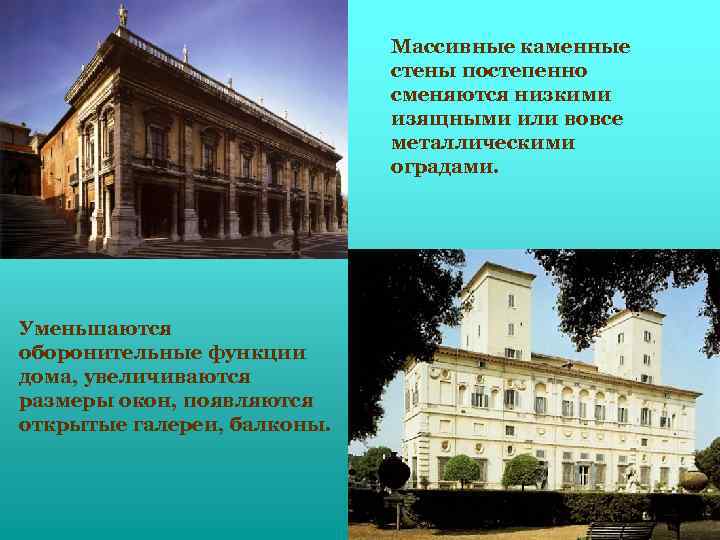 Массивные каменные стены постепенно сменяются низкими изящными или вовсе металлическими оградами.

Уменьшаются оборонительные функции дома, увеличиваются размеры окон, появляются открытые галереи, балконы.